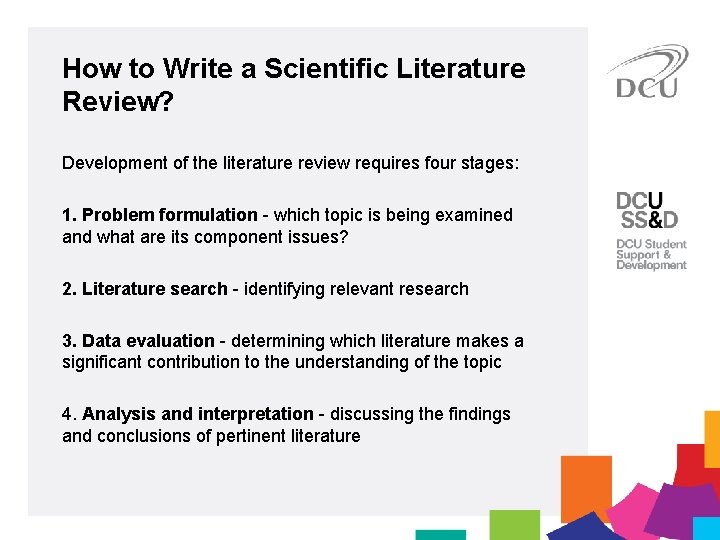 How to Write a Scientific Literature Review?

Development of the literature review requires four stages:

1. Problem formulation - which topic is being examined and what are its component issues?

2. Literature search - identifying relevant research

3. Data evaluation - determining which literature makes a significant contribution to the understanding of the topic

4. Analysis and interpretation - discussing the findings and conclusions of pertinent literature

DCU

DCU SS&D

DCU Student Support & Development